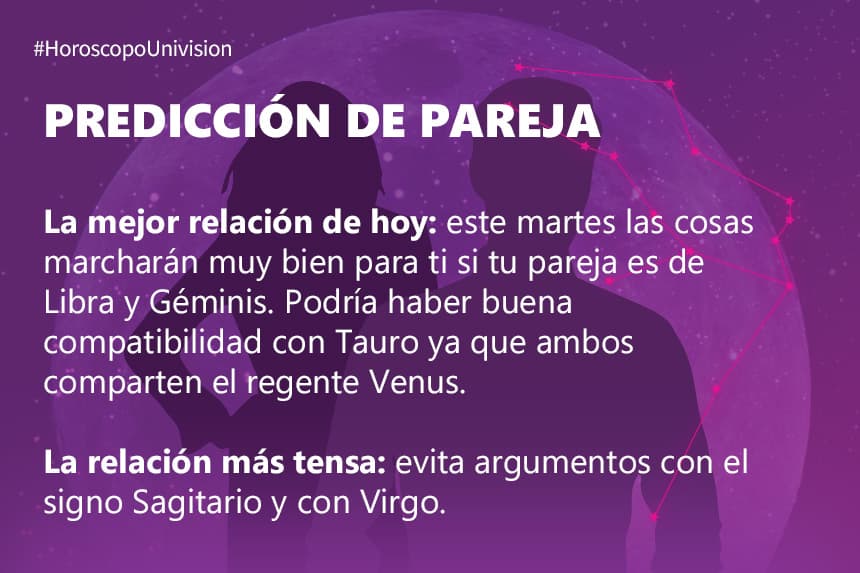 #HoroscopoUnivision

PREDICCIÓN DE PAREJA

La mejor relación de hoy: este martes las cosas marcharán muy bien para ti si tu pareja es de Libra y Géminis. Podría haber buena compatibilidad con Tauro ya que ambos comparten el regente Venus.

La relación más tensa: evita argumentos con el signo Sagitario y con Virgo.